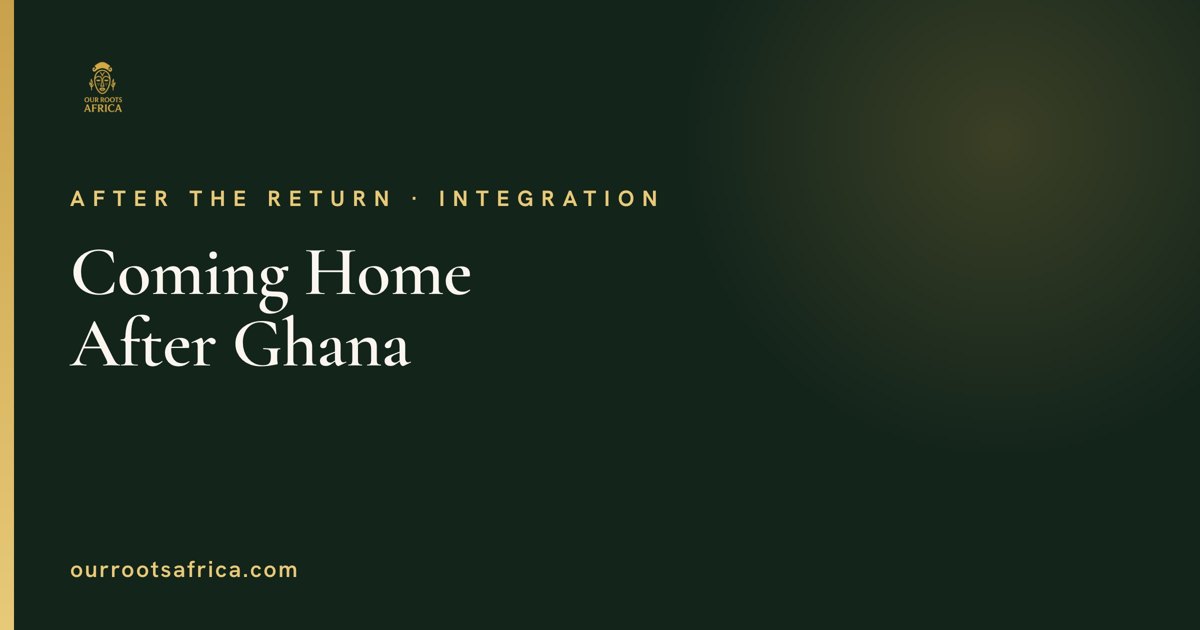 OUR ROOTS
AFRICA

AFTER THE RETURN · INTEGRATION

Coming Home
After Ghana

ourrootsafrica.com